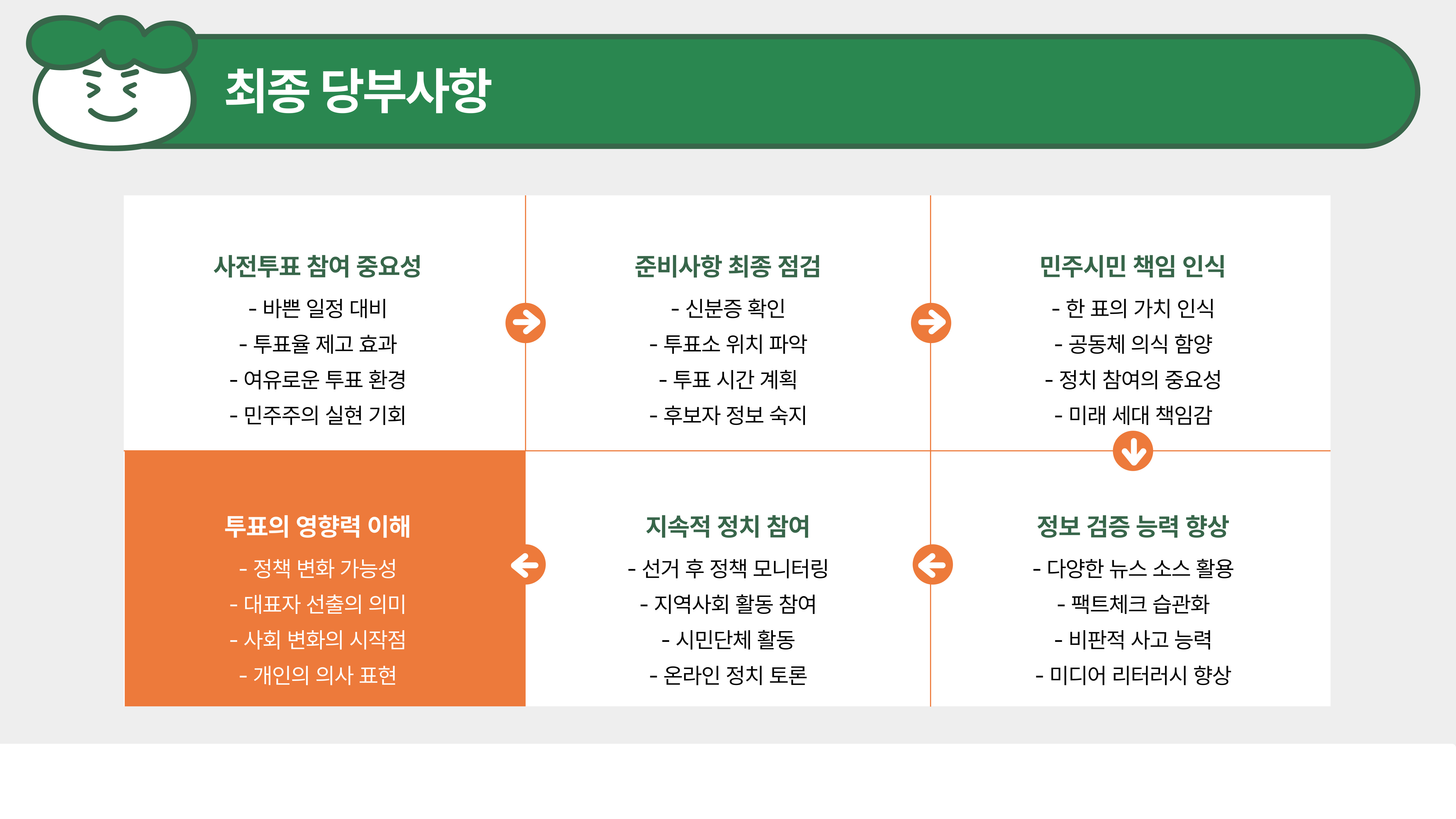 최종 당부사항

사전투표 참여 중요성
- 바쁜 일정 대비
- 투표율 제고 효과
- 여유로운 투표 환경
- 민주주의 실현 기회

준비사항 최종 점검
- 신분증 확인
- 투표소 위치 파악
- 투표 시간 계획
- 후보자 정보 숙지

민주시민 책임 인식
- 한 표의 가치 인식
- 공동체 의식 함양
- 정치 참여의 중요성
- 미래 세대 책임감

투표의 영향력 이해
- 정책 변화 가능성
- 대표자 선출의 의미
- 사회 변화의 시작점
- 개인의 의사 표현

지속적 정치 참여
- 선거 후 정책 모니터링
- 지역사회 활동 참여
- 시민단체 활동
- 온라인 정치 토론

정보 검증 능력 향상
- 다양한 뉴스 소스 활용
- 팩트체크 습관화
- 비판적 사고 능력
- 미디어 리터러시 향상